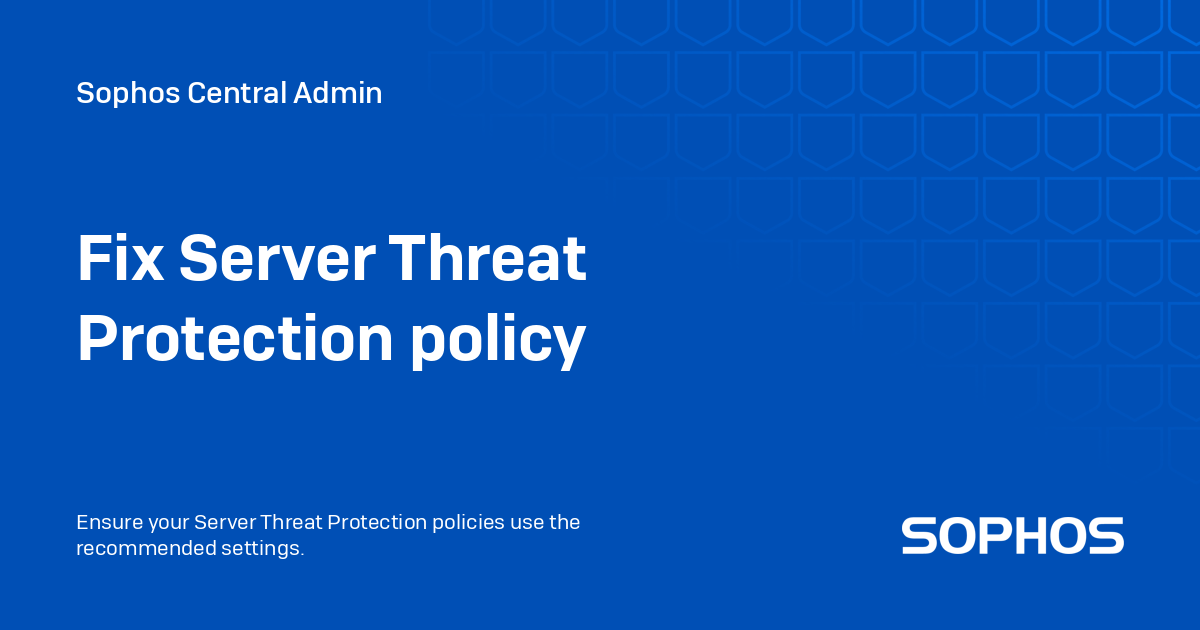 Sophos Central Admin

Fix Server Threat Protection policy

Ensure your Server Threat Protection policies use the recommended settings.

SOPHOS